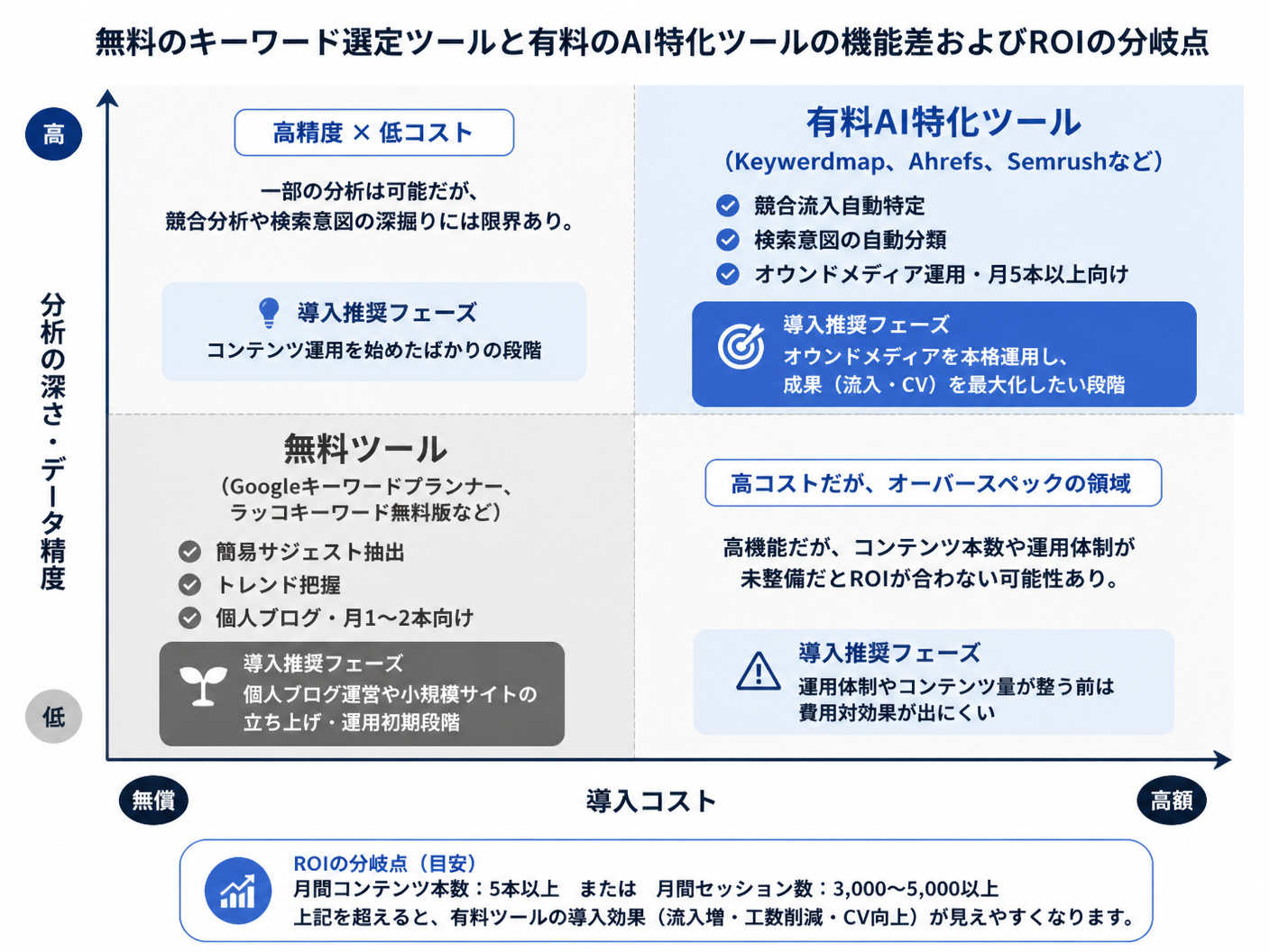 無料のキーワード選定ツールと有料のAI特化ツールの機能差およびROIの分岐点

高

分析の深さ・データ精度

低

高精度 × 低コスト

一部の分析は可能だが、
競合分析や検索意図の深掘りには限界あり。

導入推奨フェーズ
コンテンツ運用を始めたばかりの段階

有料AI特化ツール
（Keywerdmap、Ahrefs、Semrushなど）

競合流入自動特定
検索意図の自動分類
オウンドメディア運用・月5本以上向け

導入推奨フェーズ
オウンドメディアを本格運用し、
成果（流入・CV）を最大化したい段階

無料ツール
（Googleキーワードプランナー、
ラッコキーワード無料版など）

簡易サジェスト抽出
トレンド把握
個人ブログ・月1〜2本向け

導入推奨フェーズ
個人ブログ運営や小規模サイトの
立ち上げ・運用初期段階

高コストだが、オーバースペックの領域

高機能だが、コンテンツ本数や運用体制が
未整備だとROIが合わない可能性あり。

導入推奨フェーズ
運用体制やコンテンツ量が整う前は
費用対効果が出にくい

無償

導入コスト

高額

ROIの分岐点（目安）
月間コンテンツ本数：5本以上　または　月間セッション数：3,000〜5,000以上
上記を超えると、有料ツールの導入効果（流入増・工数削減・CV向上）が見えやすくなります。